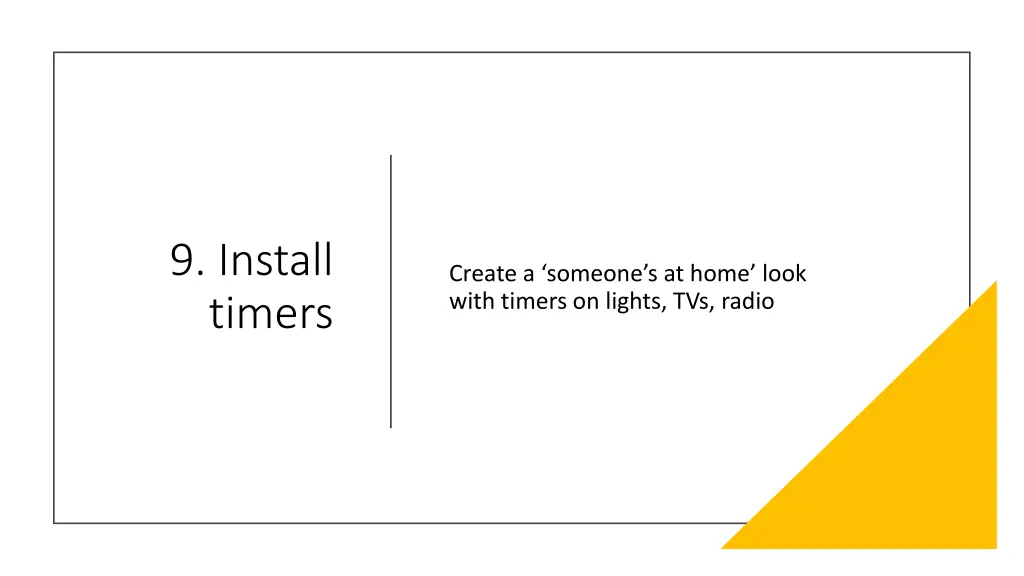 9. Install timers

Create a ‘someone’s at home’ look with timers on lights, TVs, radio